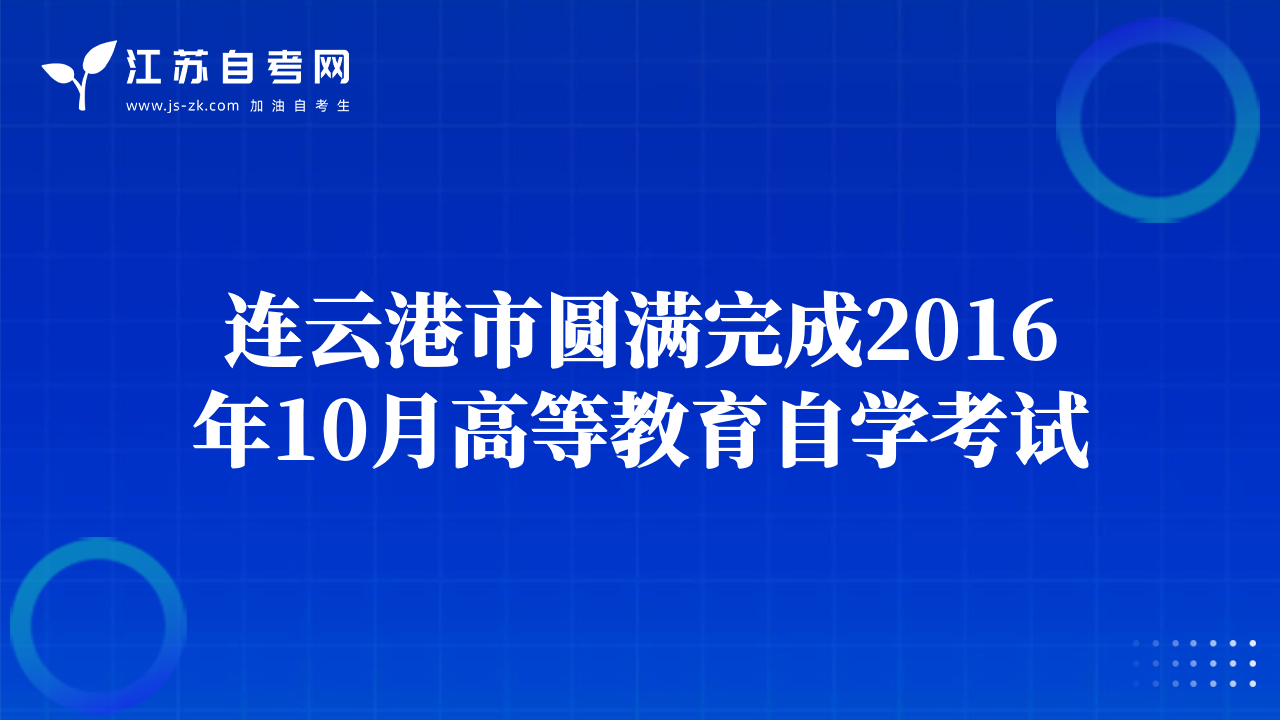 江苏自考网
www.js-zk.com 加油自考生

连云港市圆满完成2016年10月高等教育自学考试